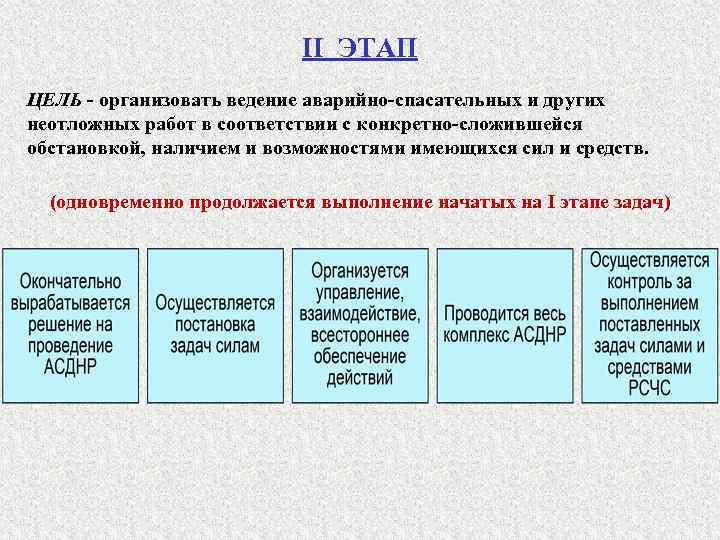 II ЭТАП

ЦЕЛЬ - организовать ведение аварийно-спасательных и других неотложных работ в соответствии с конкретно-сложившейся обстановкой, наличием и возможностями имеющихся сил и средств.

(одновременно продолжается выполнение начатых на I этапе задач)

Окончательно вырабатывается решение на проведение АСДНР

Осуществляется постановка задач силам

Организуется управление, взаимодействие, всестороннее обеспечение действий

Проводится весь комплекс АСДНР

Осуществляется контроль за выполнением поставленных задач силами и средствами РСЧС